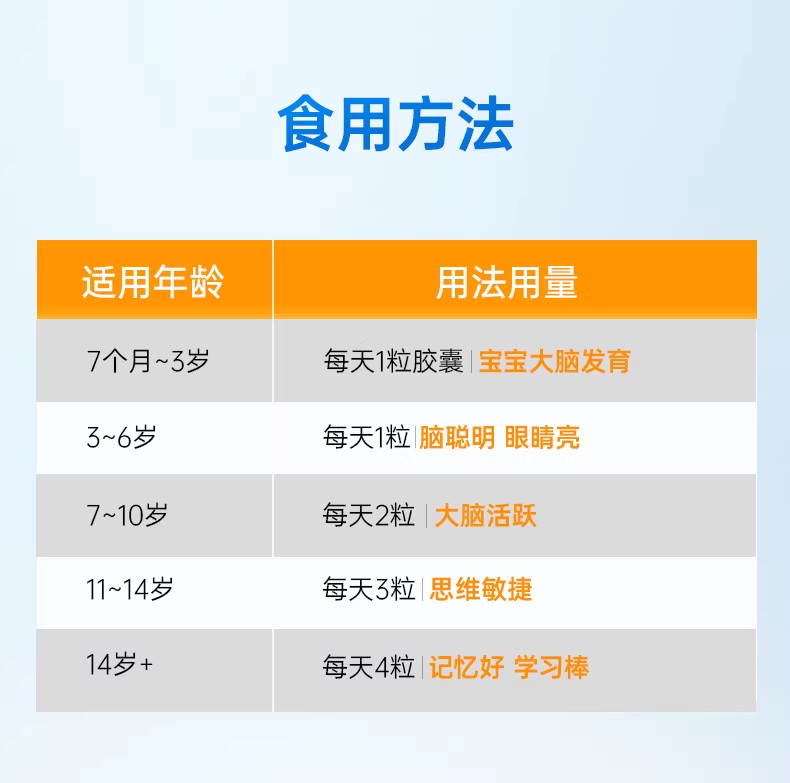 食用方法

| 适用年龄 | 用法用量 |
|---|---|
| 7个月~3岁 | 每天1粒胶囊 \| 宝宝大脑发育 |
| 3~6岁 | 每天1粒 \| 脑聪明 眼睛亮 |
| 7~10岁 | 每天2粒 \| 大脑活跃 |
| 11~14岁 | 每天3粒 \| 思维敏捷 |
| 14岁+ | 每天4粒 \| 记忆好 学习棒 |